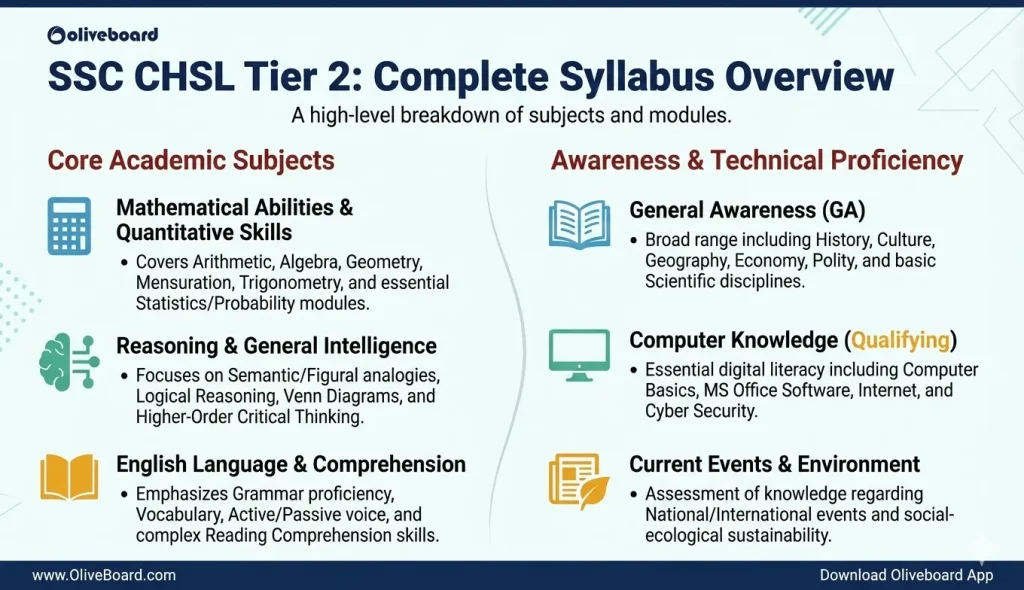 Oliveboard

SSC CHSL Tier 2: Complete Syllabus Overview

A high-level breakdown of subjects and modules.

Core Academic Subjects

Mathematical Abilities & Quantitative Skills

• Covers Arithmetic, Algebra, Geometry, Mensuration, Trigonometry, and essential Statistics/Probability modules.

Reasoning & General Intelligence

• Focuses on Semantic/Figural analogies, Logical Reasoning, Venn Diagrams, and Higher-Order Critical Thinking.

English Language & Comprehension

• Emphasizes Grammar proficiency, Vocabulary, Active/Passive voice, and complex Reading Comprehension skills.

Awareness & Technical Proficiency

General Awareness (GA)

• Broad range including History, Culture, Geography, Economy, Polity, and basic Scientific disciplines.

Computer Knowledge (Qualifying)

• Essential digital literacy including Computer Basics, MS Office Software, Internet, and Cyber Security.

Current Events & Environment

• Assessment of knowledge regarding National/International events and social-ecological sustainability.

www.OliveBoard.com

Download Oliveboard App